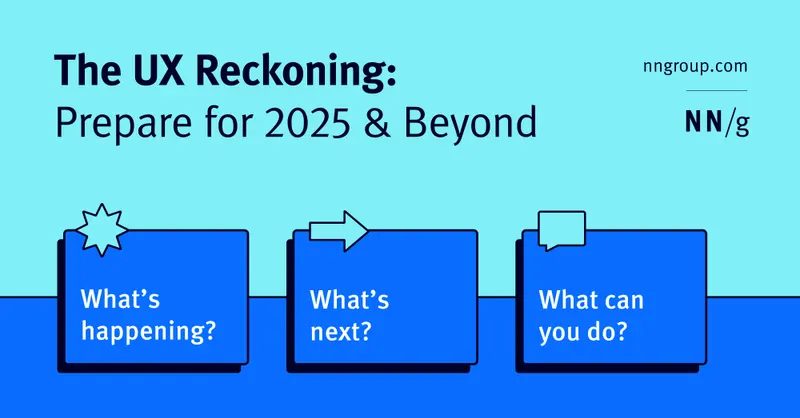 The UX Reckoning:
Prepare for 2025 & Beyond

nngroup.com

NN/g

What's happening?

What's next?

What can you do?